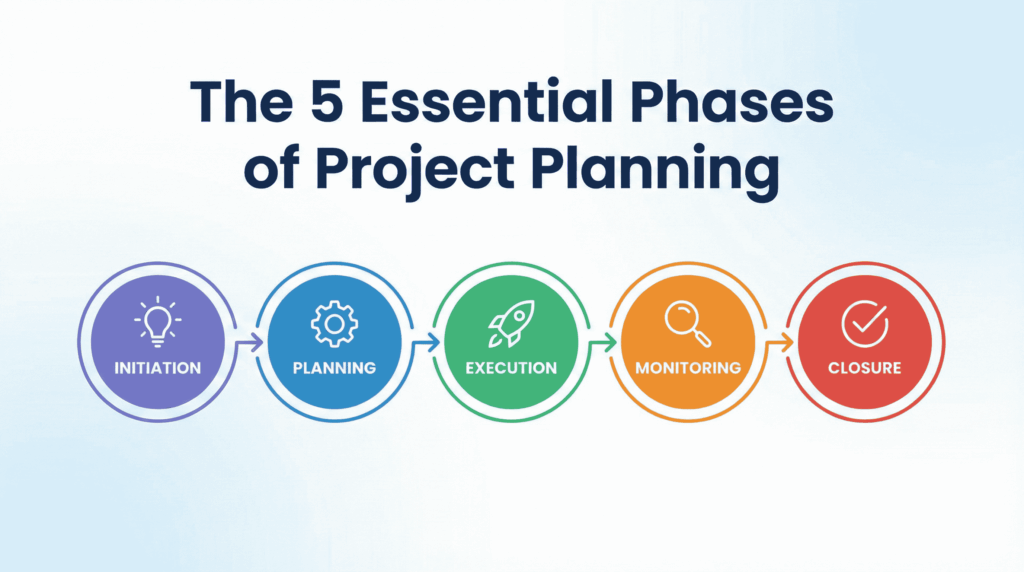 The 5 Essential Phases of Project Planning

INITIATION

PLANNING

EXECUTION

MONITORING

CLOSURE